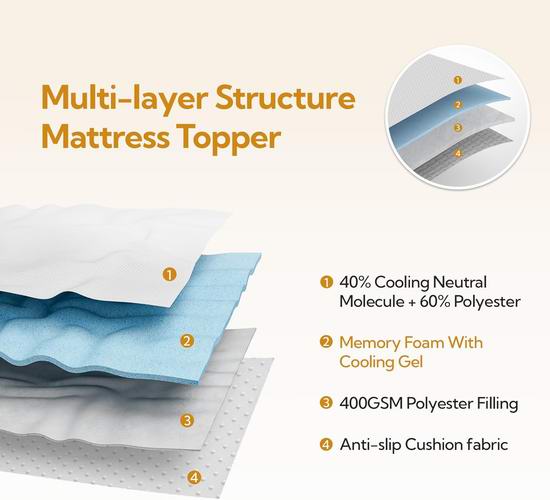 Multi-layer Structure Mattress Topper

1
2
3
4

1
2
3
4

1 40% Cooling Neutral Molecule + 60% Polyester

2 Memory Foam With Cooling Gel

3 400GSM Polyester Filling

4 Anti-slip Cushion fabric